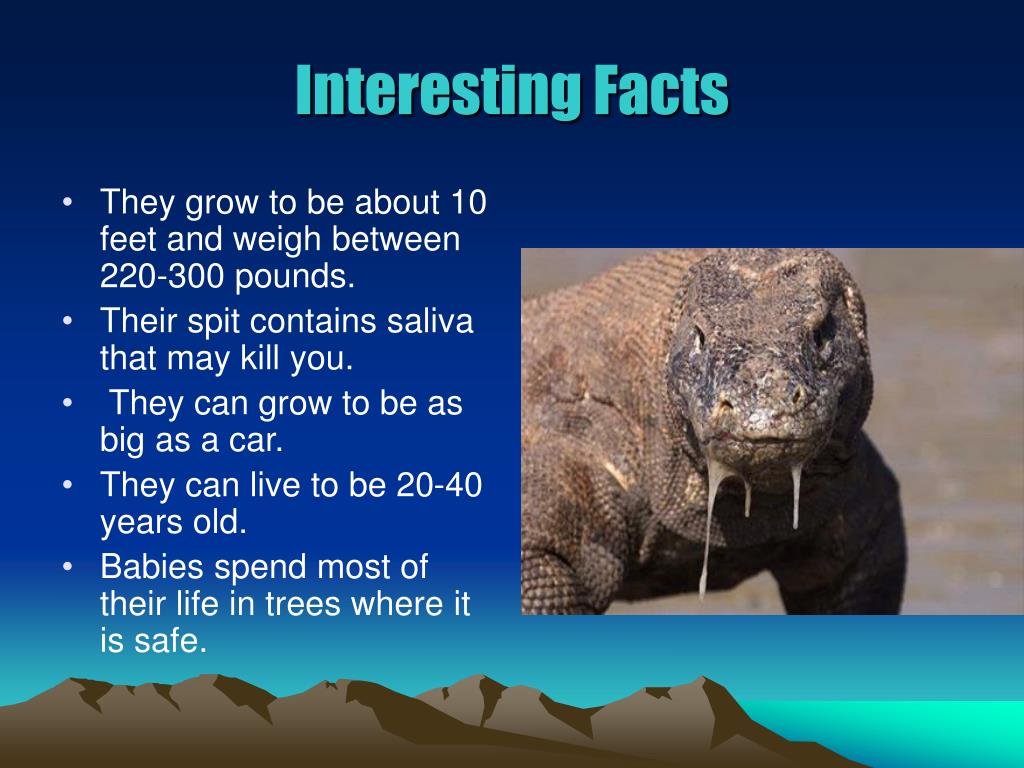 Interesting Facts

• They grow to be about 10 feet and weigh between 220-300 pounds.
• Their spit contains saliva that may kill you.
• They can grow to be as big as a car.
• They can live to be 20-40 years old.
• Babies spend most of their life in trees where it is safe.